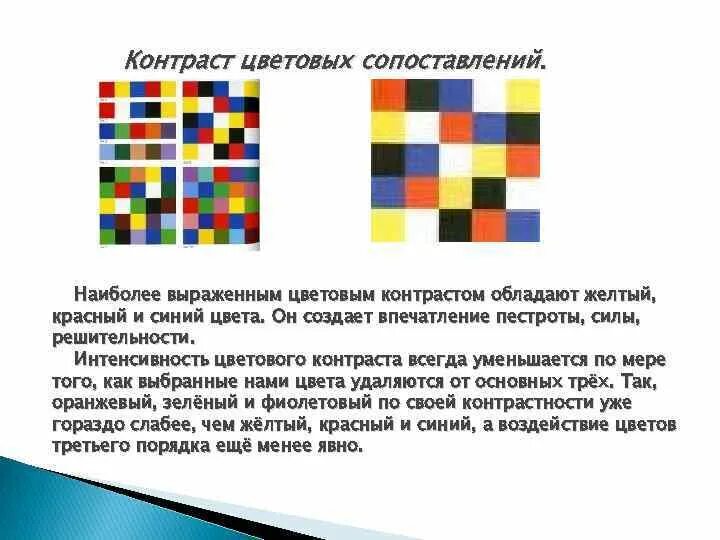 Контраст цветовых сопоставлений.

Наиболее выраженным цветовым контрастом обладают желтый, красный и синий цвета. Он создает впечатление пестроты, силы, решительности.

Интенсивность цветового контраста всегда уменьшается по мере того, как выбранные нами цвета удаляются от основных трёх. Так, оранжевый, зелёный и фиолетовый по своей контрастности уже гораздо слабее, чем жёлтый, красный и синий, а воздействие цветов третьего порядка ещё менее явно.